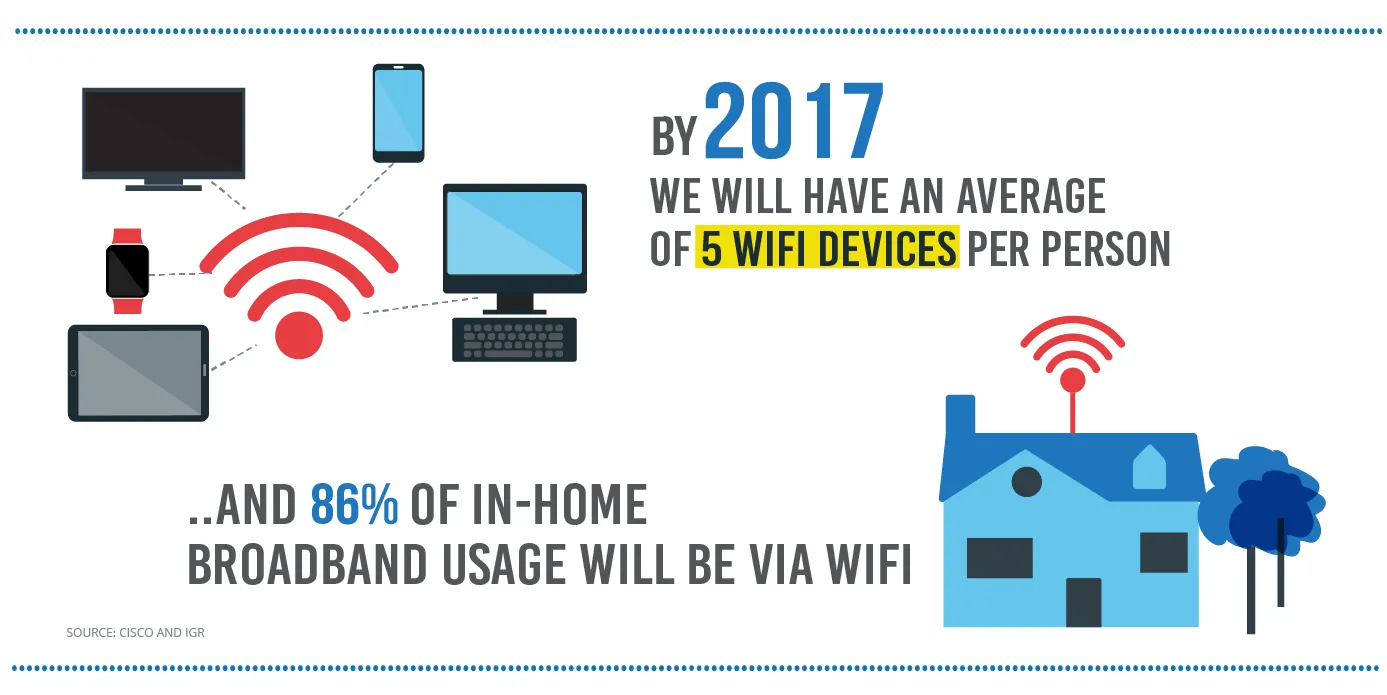 BY 2017
WE WILL HAVE AN AVERAGE OF 5 WIFI DEVICES PER PERSON

..AND 86% OF IN-HOME BROADBAND USAGE WILL BE VIA WIFI

SOURCE: CISCO AND IGR